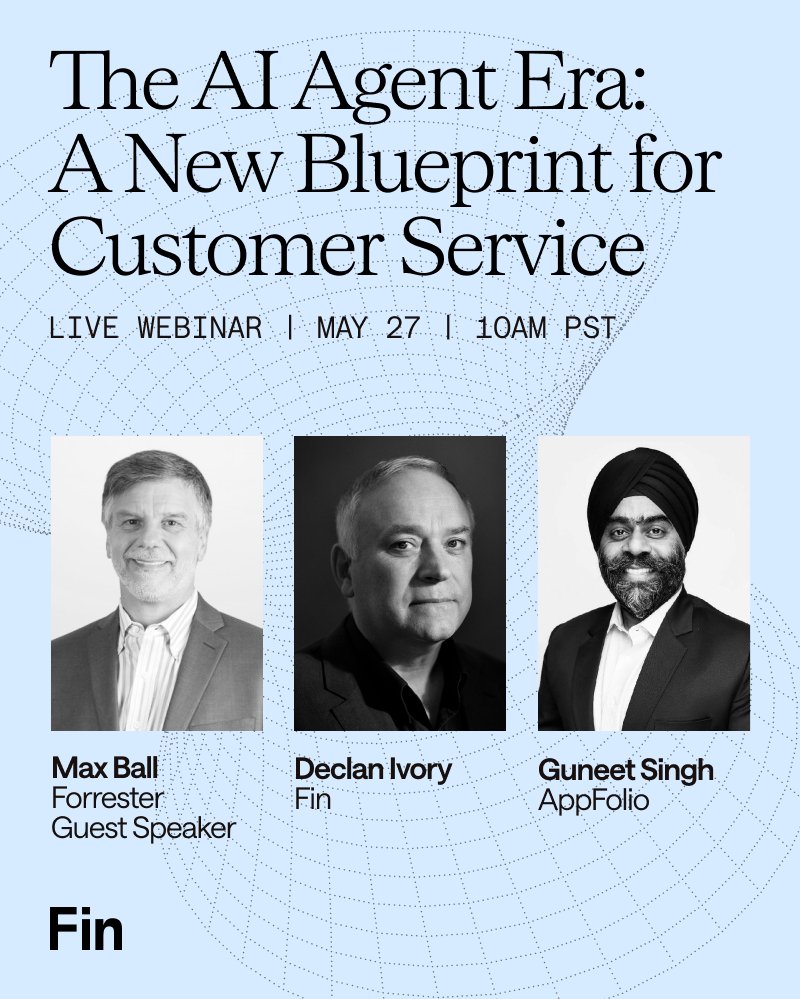 The AI Agent Era: A New Blueprint for Customer Service

LIVE WEBINAR | MAY 27 | 10AM PST

Max Ball
Forrester
Guest Speaker

Declan Ivory
Fin

Guneet Singh
AppFolio

Fin